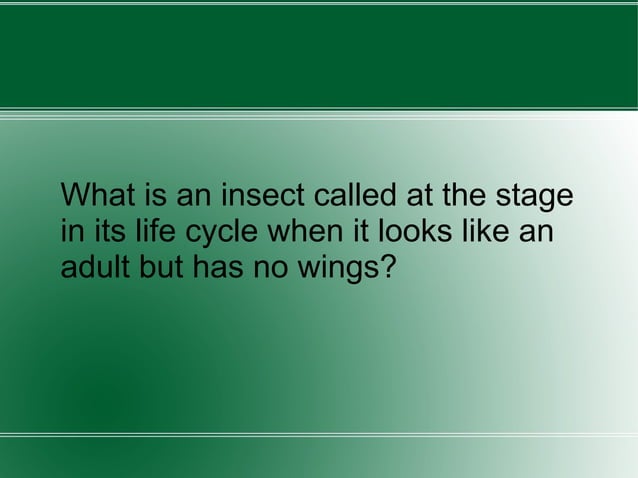 What is an insect called at the stage in its life cycle when it looks like an adult but has no wings?